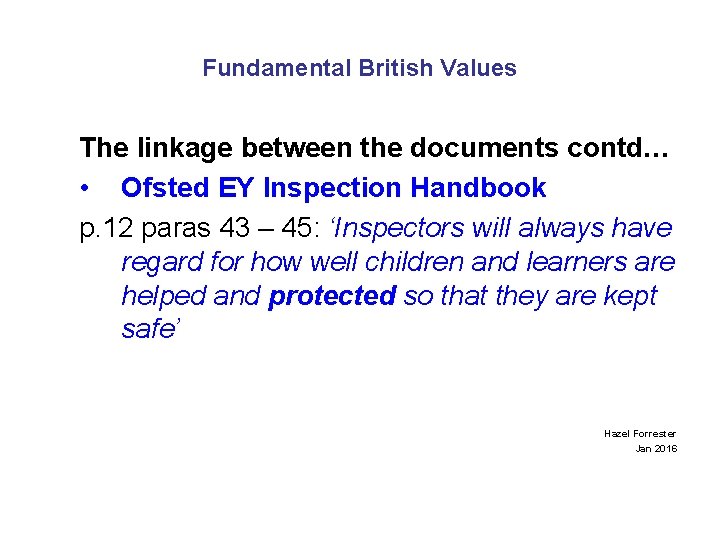 Fundamental British Values

The linkage between the documents contd…

• Ofsted EY Inspection Handbook

p.12 paras 43 – 45: ‘Inspectors will always have regard for how well children and learners are helped and protected so that they are kept safe’

Hazel Forrester
Jan 2016